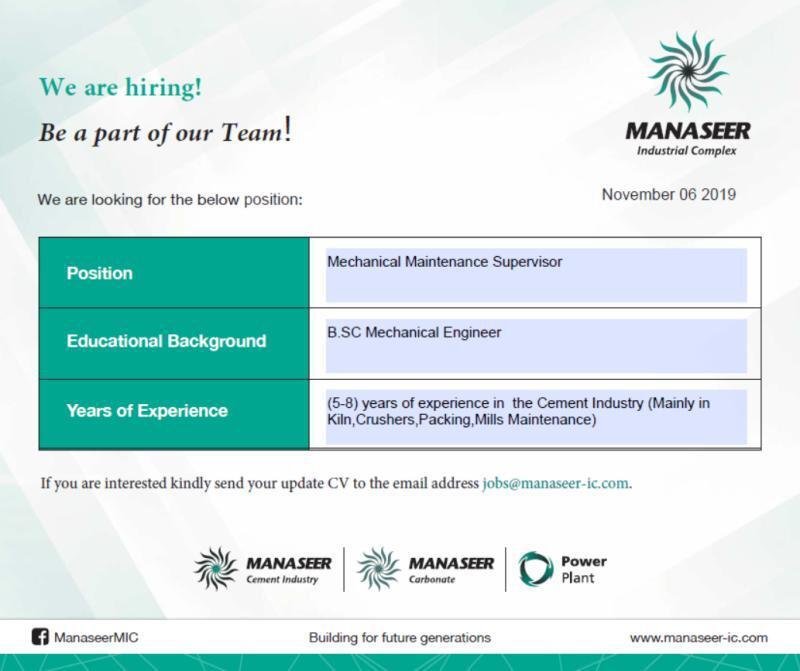 We are hiring!

Be a part of our Team!

MANASEER
Industrial Complex

We are looking for the below position:

November 06 2019

| Position | Mechanical Maintenance Supervisor |
|---|---|
| Educational Background | B.SC Mechanical Engineer |
| Years of Experience | (5-8) years of experience in the Cement Industry (Mainly in Kiln,Crushers,Packing,Mills Maintenance) |

If you are interested kindly send your update CV to the email address jobs@manaseer-ic.com.

MANASEER Cement Industry

MANASEER Carbonate

Power Plant

ManaseerMIC

Building for future generations

www.manaseer-ic.com